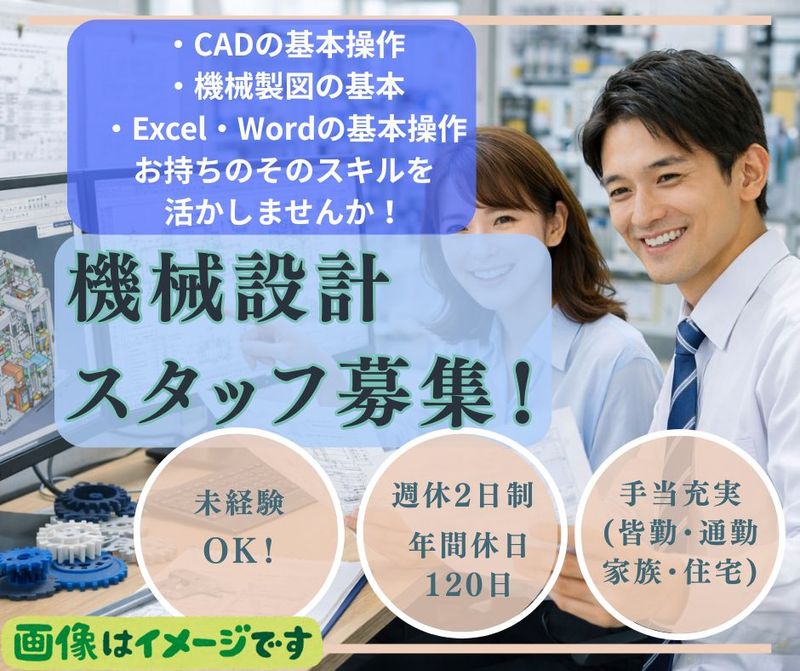 ・CADの基本操作
・機械製図の基本
・Excel・Wordの基本操作
お持ちのそのスキルを
活かしませんか！

機械設計
スタッフ募集！

未経験
OK!

週休2日制
年間休日
120日

手当充実
(皆勤・通勤
家族・住宅)

画像はイメージです